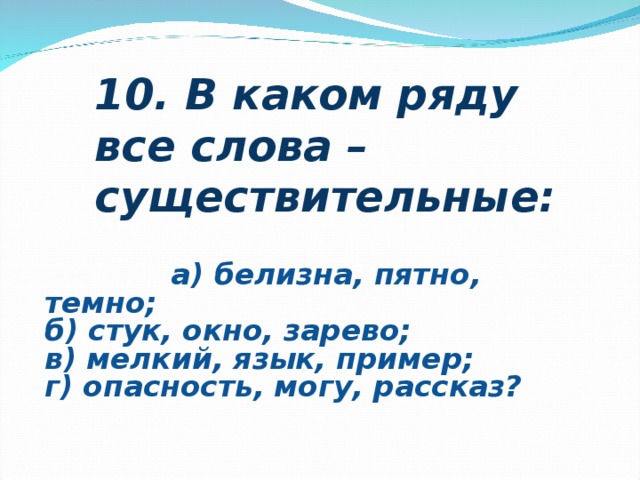 10. В каком ряду все слова – существительные:

а) белизна, пятно, темно;
б) стук, окно, зарево;
в) мелкий, язык, пример;
г) опасность, могу, рассказ?